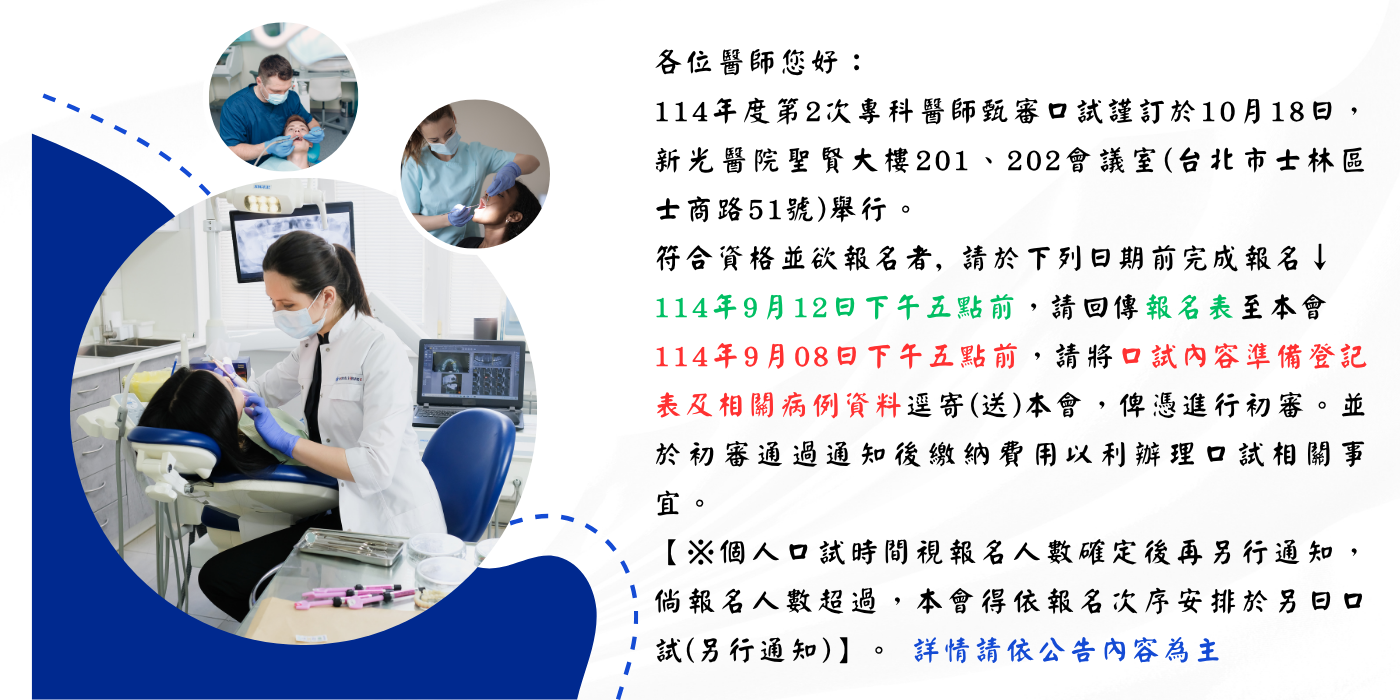 各位醫師您好：

114年度第2次專科醫師甄審口試謹訂於10月18日，新光醫院聖賢大樓201、202會議室(台北市士林區士商路51號)舉行。

符合資格並欲報名者，請於下列日期前完成報名↓

114年9月12日下午五點前，請回傳報名表至本會

114年9月08日下午五點前，請將口試內容準備登記表及相關病例資料逕寄(送)本會，俾憑進行初審。並於初審通過通知後繳納費用以利辦理口試相關事宜。

【※個人口試時間視報名人數確定後再另行通知，倘報名人數超過，本會得依報名次序安排於另日口試(另行通知)】。 詳情請依公告內容為主